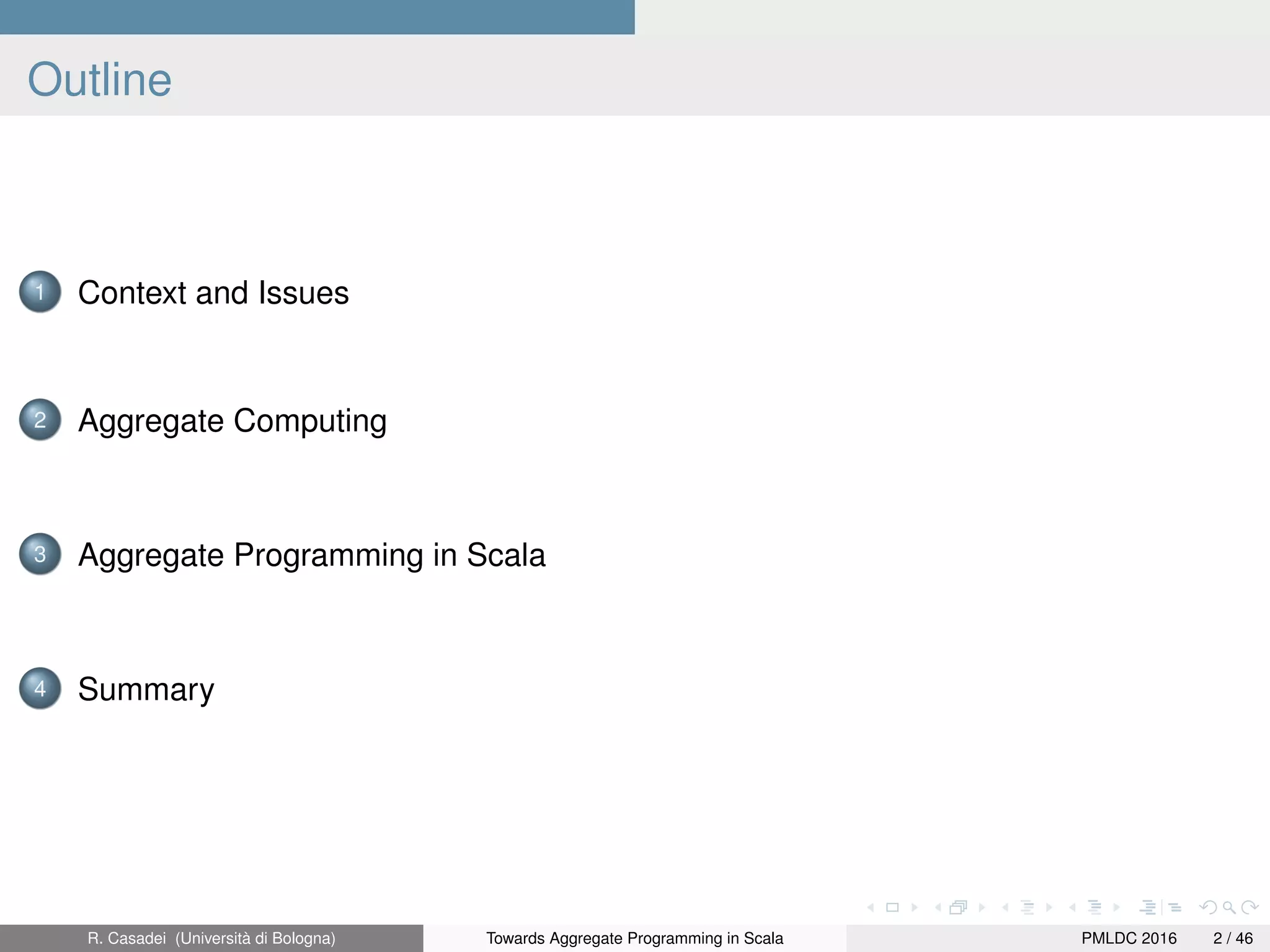 Outline

1 Context and Issues

2 Aggregate Computing

3 Aggregate Programming in Scala

4 Summary

R. Casadei (Università di Bologna) Towards Aggregate Programming in Scala PMLDC 2016 2 / 46